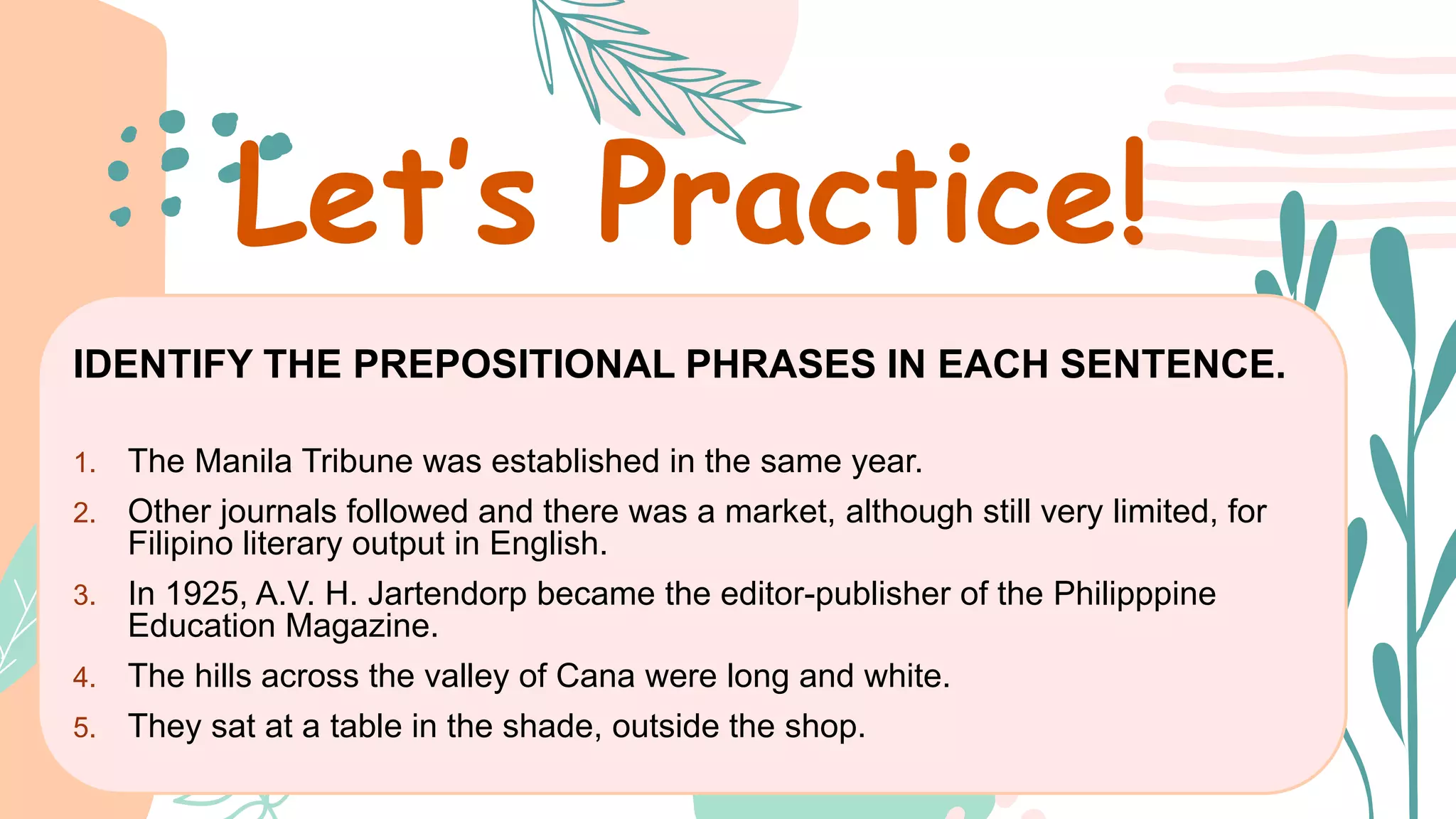 Let's Practice!

IDENTIFY THE PREPOSITIONAL PHRASES IN EACH SENTENCE.

1. The Manila Tribune was established in the same year.
2. Other journals followed and there was a market, although still very limited, for Filipino literary output in English.
3. In 1925, A.V. H. Jartendorp became the editor-publisher of the Philipppine Education Magazine.
4. The hills across the valley of Cana were long and white.
5. They sat at a table in the shade, outside the shop.